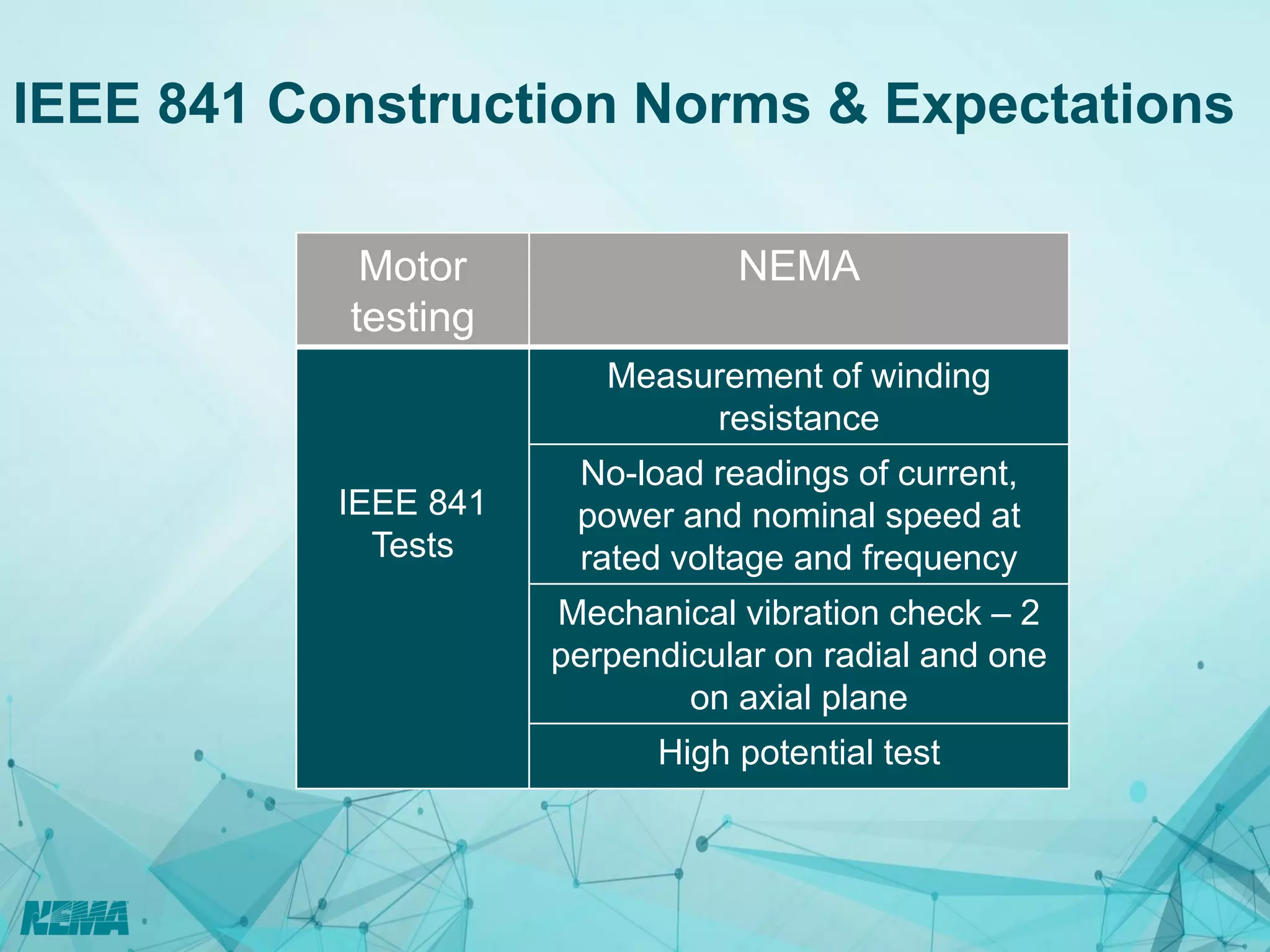 IEEE 841 Construction Norms & Expectations

| Motor testing | NEMA |
|---|---|
| IEEE 841 Tests | Measurement of winding resistance |
| | No-load readings of current, power and nominal speed at rated voltage and frequency |
| | Mechanical vibration check – 2 perpendicular on radial and one on axial plane |
| | High potential test |

NEMA